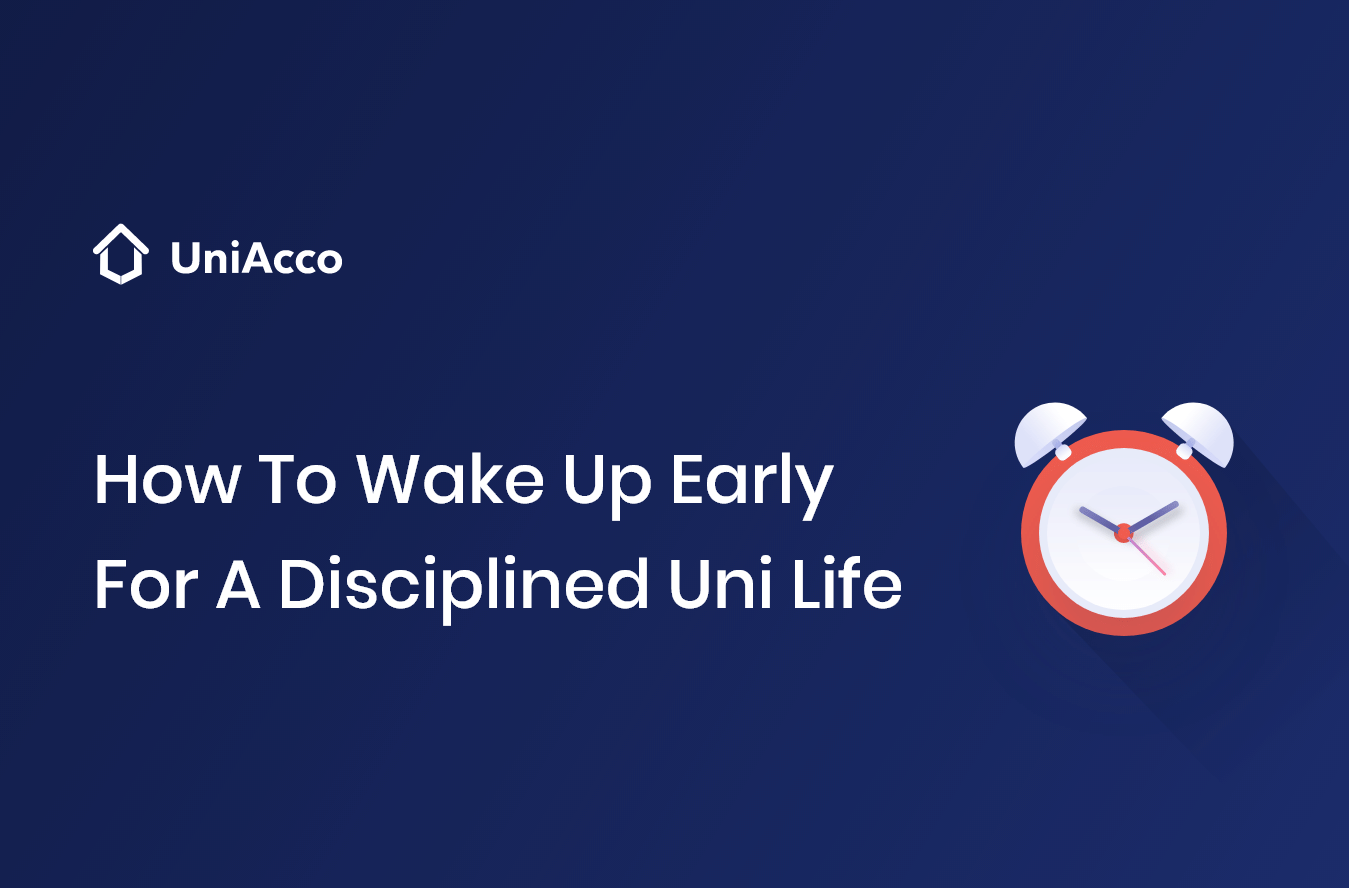 UniAcco

How To Wake Up Early For A Disciplined Uni Life